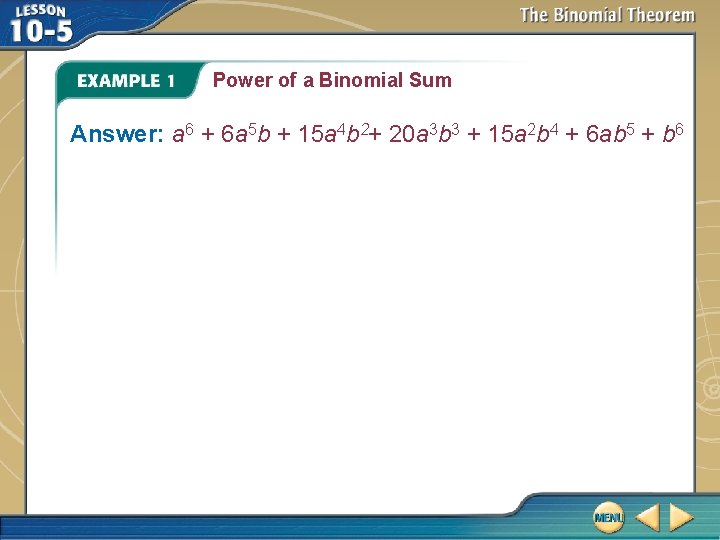 LESSON 10-5

The Binomial Theorem

EXAMPLE 1 Power of a Binomial Sum

Answer: $a^6 + 6a^5b + 15a^4b^2 + 20a^3b^3 + 15a^2b^4 + 6ab^5 + b^6$

MENU